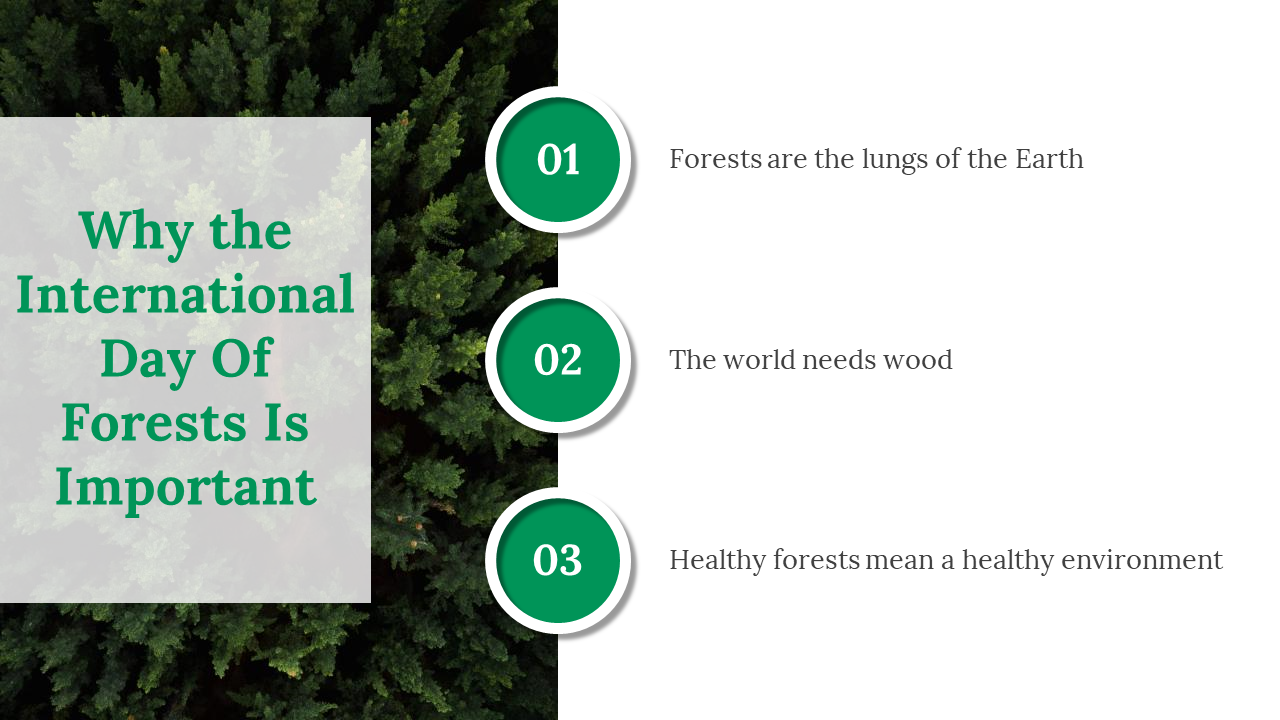 Why the International Day Of Forests Is Important

01

Forests are the lungs of the Earth

02

The world needs wood

03

Healthy forests mean a healthy environment